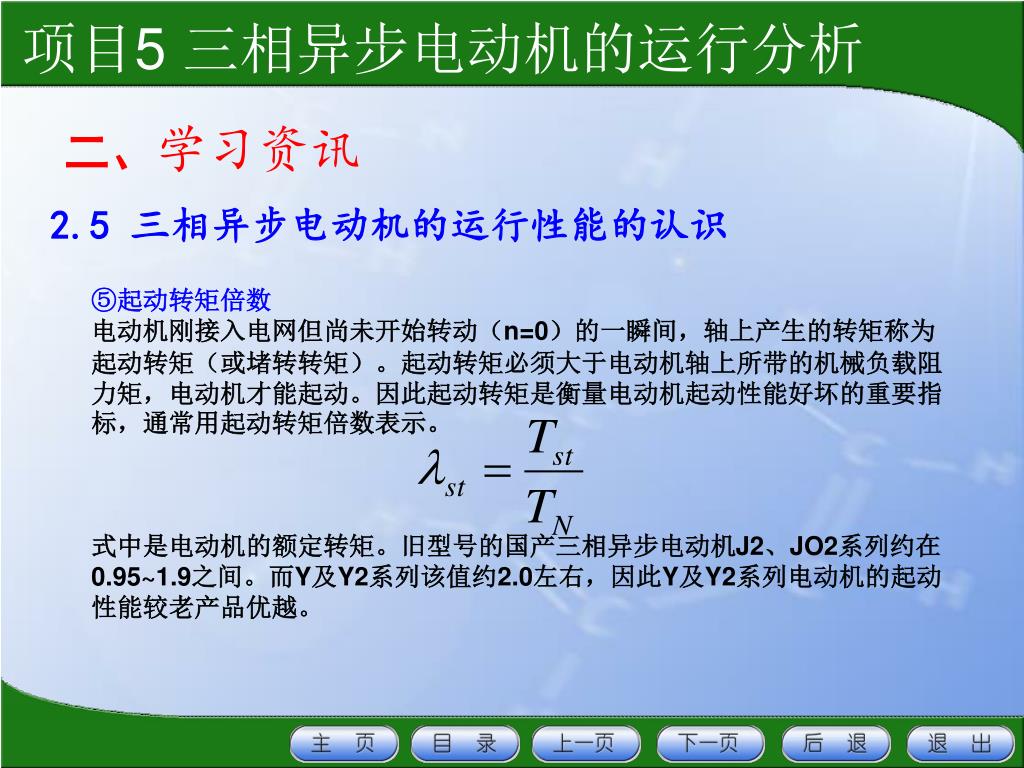 项目5 三相异步电动机的运行分析

二、学习资讯

2.5 三相异步电动机的运行性能的认识

⑤起动转矩倍数
电动机刚接入电网但尚未开始转动（n=0）的一瞬间，轴上产生的转矩称为起动转矩（或堵转转矩）。起动转矩必须大于电动机轴上所带的机械负载阻力矩，电动机才能起动。因此起动转矩是衡量电动机起动性能好坏的重要指标，通常用起动转矩倍数表示。

$\lambda_{st} = \frac{T_{st}}{T_N}$

式中是电动机的额定转矩。旧型号的国产三相异步电动机J2、JO2系列约在0.95~1.9之间。而Y及Y2系列该值约2.0左右，因此Y及Y2系列电动机的起动性能较老产品优越。

主 页 目 录 上一页 下一页 后 退 退 出